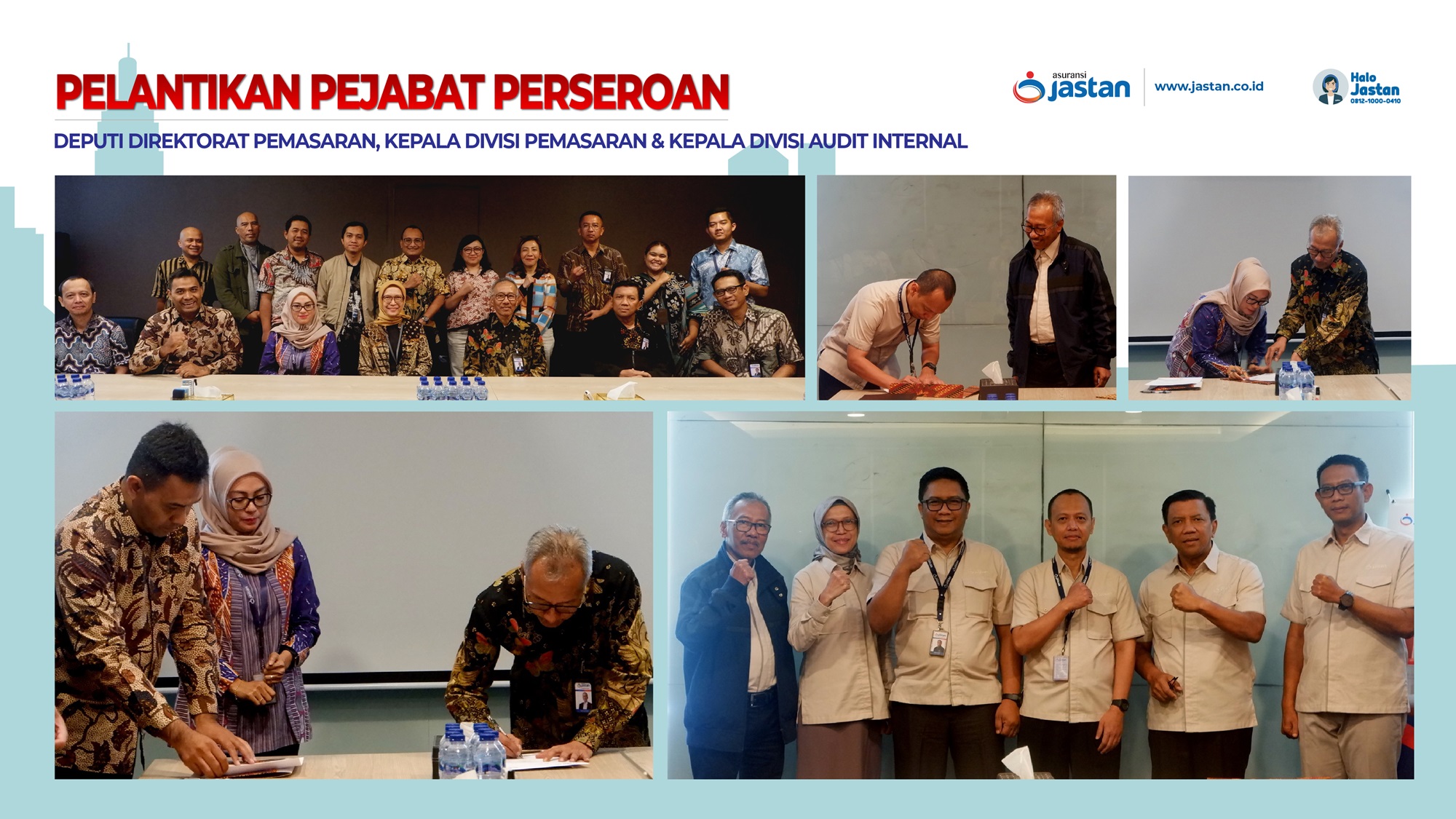 PELANTIKAN PEJABAT PERSEROAN

DEPUTI DIREKTORAT PEMASARAN, KEPALA DIVISI PEMASARAN & KEPALA DIVISI AUDIT INTERNAL

asuransi jastan

www.jastan.co.id

Halo Jastan
0812-1000-0410